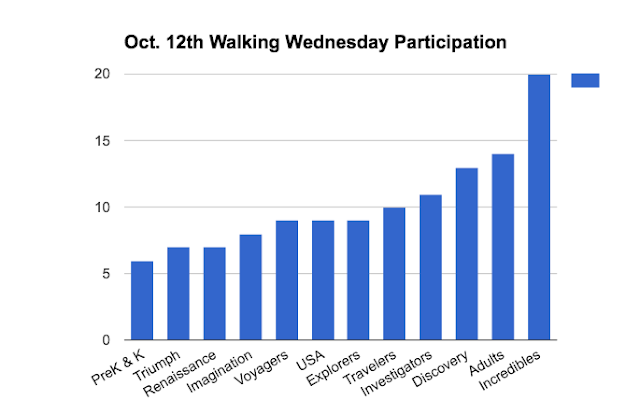 Oct. 12th Walking Wednesday Participation

20
15
10
5
0

PreK & K
Triumph
Renaissance
Imagination
Voyagers
USA
Explorers
Travelers
Investigators
Discovery
Adults
Incredibles